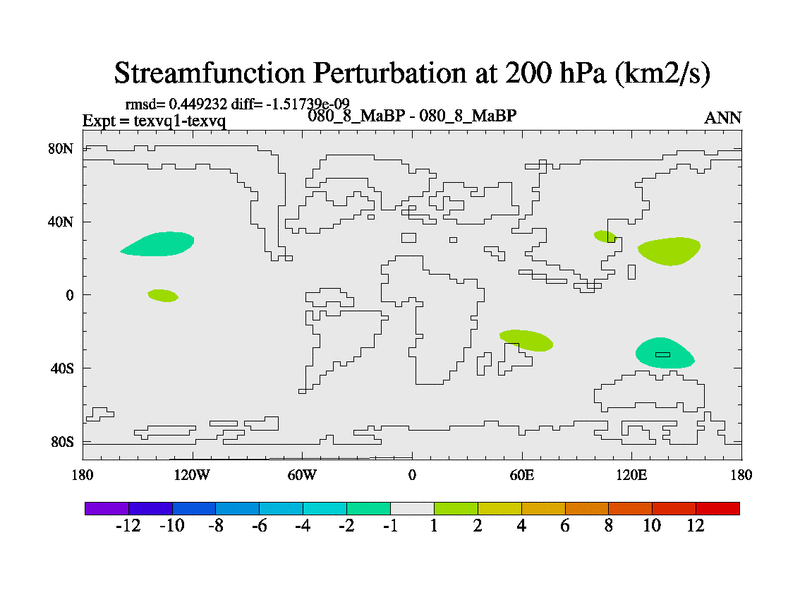 Streamfunction Perturbation at 200 hPa (km2/s)

rmsd= 0.449232 diff= -1.51739e-09
Expt = texvq1-texvq
080_8_MaBP - 080_8_MaBP
ANN

80N
40N
0
40S
80S

180
120W
60W
0
60E
120E
180

-12
-10
-8
-6
-4
-2
-1
1
2
4
6
8
10
12